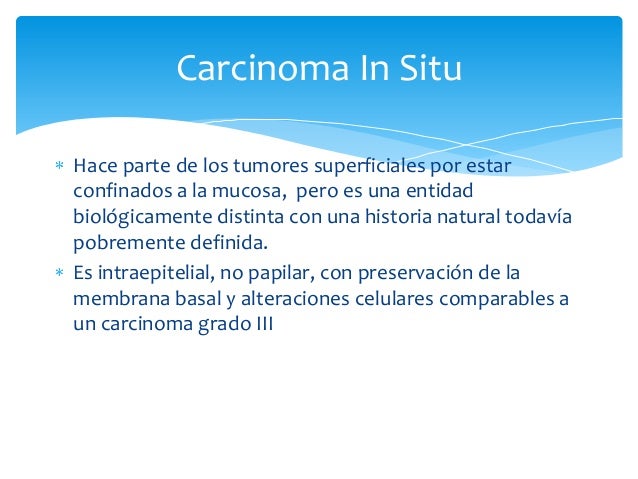 Carcinoma In Situ

* Hace parte de los tumores superficiales por estar confinados a la mucosa,  pero es una entidad biológicamente distinta con una historia natural todavía pobremente definida.
* Es intraepitelial, no papilar, con preservación de la membrana basal y alteraciones celulares comparables a un carcinoma grado III